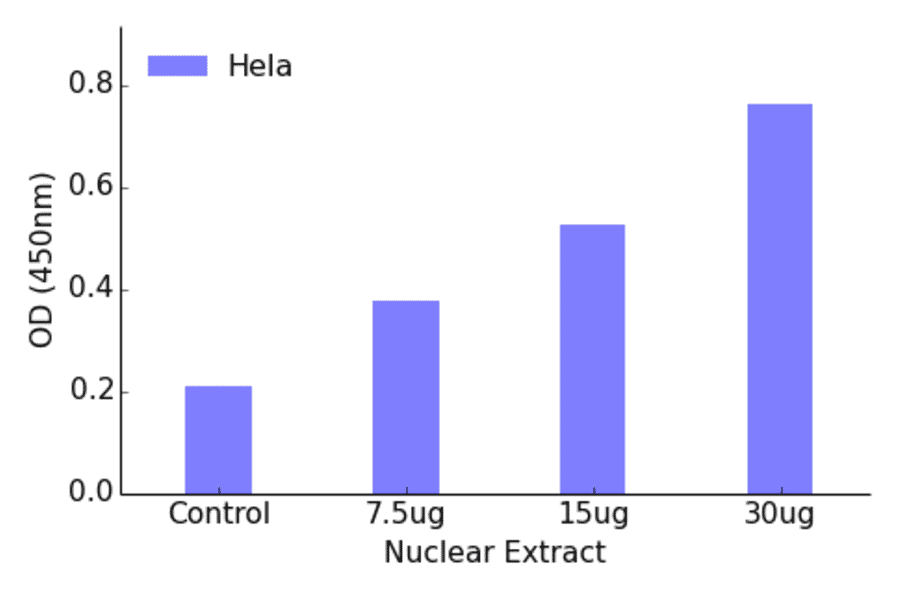 Hela

OD (450nm)

0.8
0.6
0.4
0.2
0.0

Control
7.5ug
15ug
30ug

Nuclear Extract